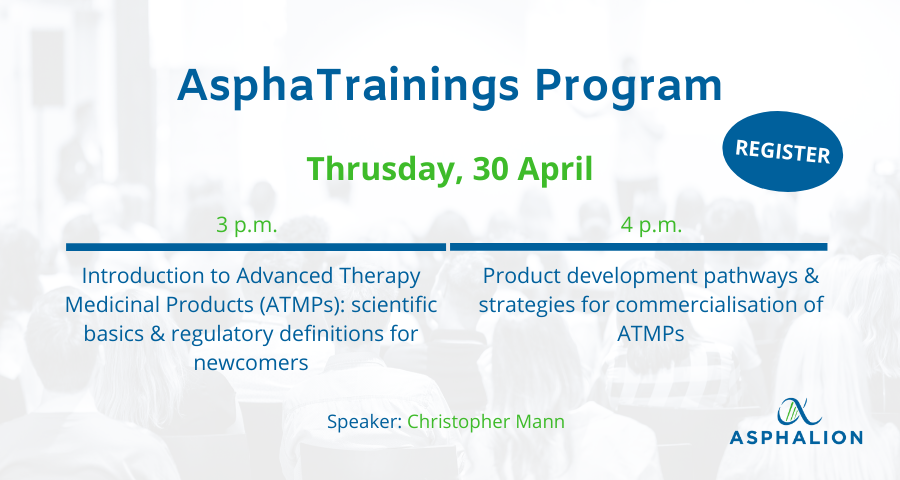 AsphaTrainings Program

REGISTER

Thrusday, 30 April

3 p.m.

Introduction to Advanced Therapy Medicinal Products (ATMPs): scientific basics & regulatory definitions for newcomers

4 p.m.

Product development pathways & strategies for commercialisation of ATMPs

Speaker: Christopher Mann

ASPHALION